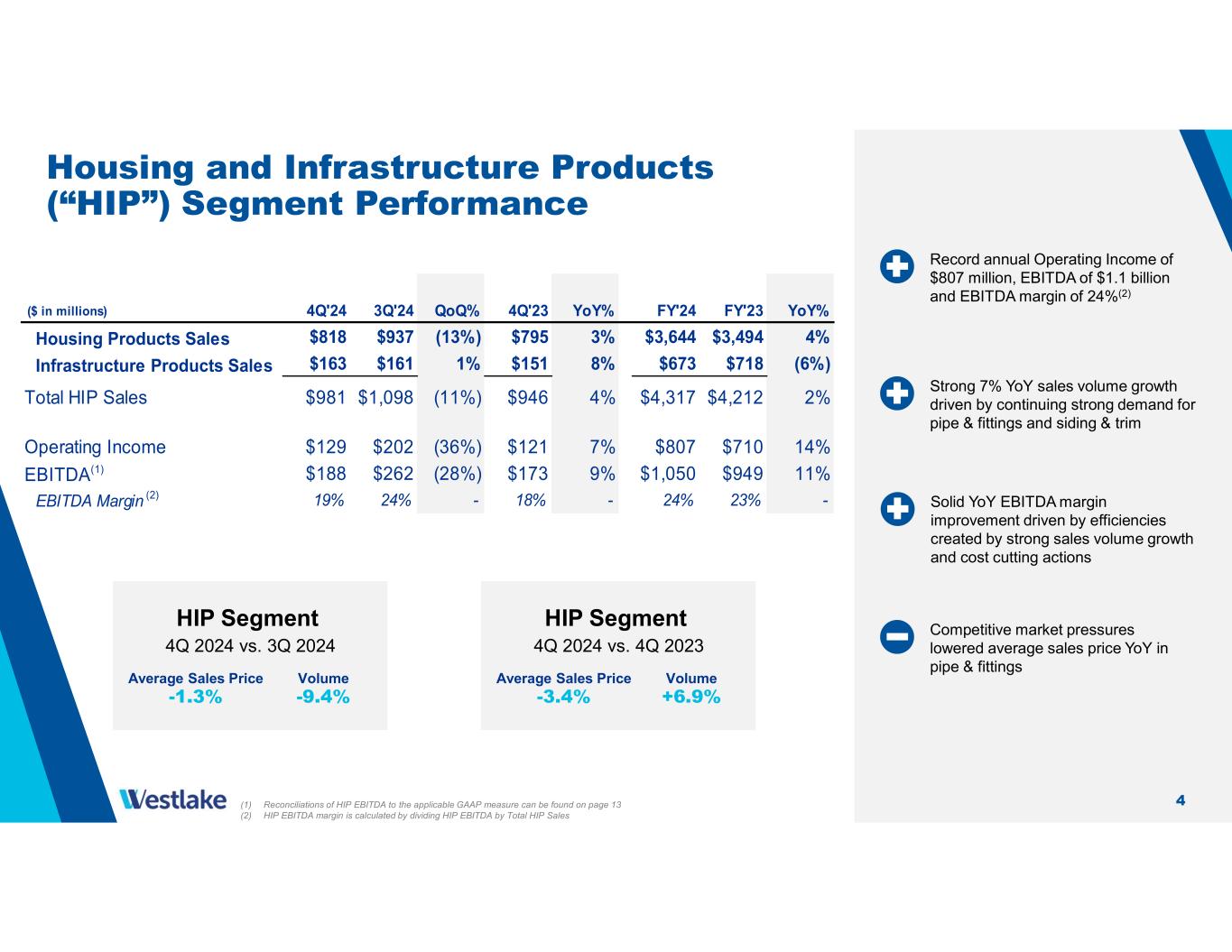 Housing and Infrastructure Products (“HIP”) Segment Performance

| ($ in millions) | 4Q'24 | 3Q'24 | QoQ% | 4Q'23 | YoY% | FY'24 | FY'23 | YoY% |
|---|---|---|---|---|---|---|---|---|
| Housing Products Sales | $818 | $937 | (13%) | $795 | 3% | $3,644 | $3,494 | 4% |
| Infrastructure Products Sales | $163 | $161 | 1% | $151 | 8% | $673 | $718 | (6%) |
| Total HIP Sales | $981 | $1,098 | (11%) | $946 | 4% | $4,317 | $4,212 | 2% |
| Operating Income | $129 | $202 | (36%) | $121 | 7% | $807 | $710 | 14% |
| EBITDA$^{(1)}$ | $188 | $262 | (28%) | $173 | 9% | $1,050 | $949 | 11% |
| EBITDA Margin $^{(2)}$ | 19% | 24% | - | 18% | - | 24% | 23% | - |

HIP Segment
4Q 2024 vs. 3Q 2024
Average Sales Price -1.3%
Volume -9.4%

HIP Segment
4Q 2024 vs. 4Q 2023
Average Sales Price -3.4%
Volume +6.9%

Record annual Operating Income of $807 million, EBITDA of $1.1 billion and EBITDA margin of 24%$^{(2)}$

Strong 7% YoY sales volume growth driven by continuing strong demand for pipe & fittings and siding & trim

Solid YoY EBITDA margin improvement driven by efficiencies created by strong sales volume growth and cost cutting actions

Competitive market pressures lowered average sales price YoY in pipe & fittings

Westlake
(1) Reconciliations of HIP EBITDA to the applicable GAAP measure can be found on page 13
(2) HIP EBITDA margin is calculated by dividing HIP EBITDA by Total HIP Sales

4